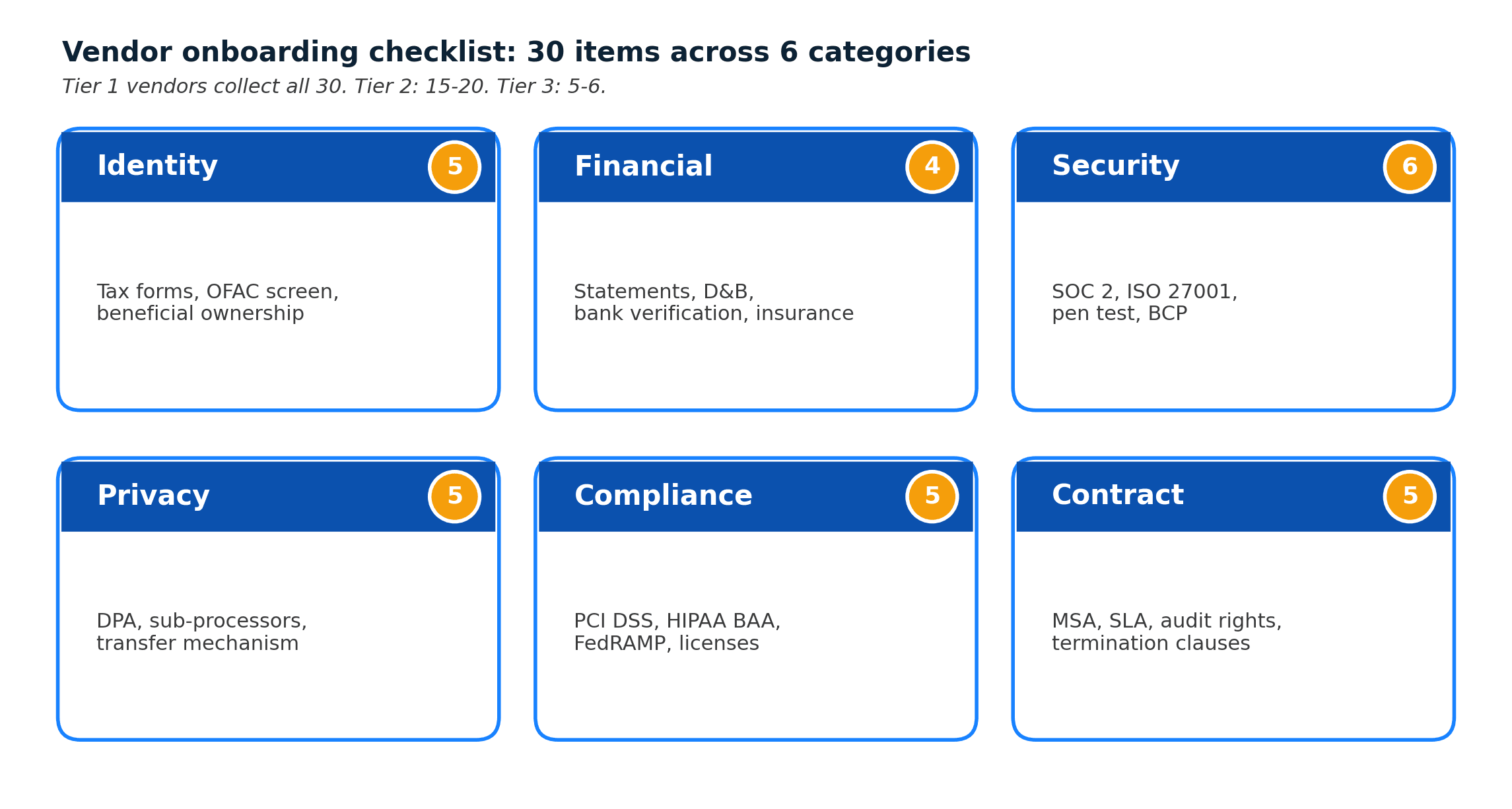 Vendor onboarding checklist: 30 items across 6 categories

Tier 1 vendors collect all 30. Tier 2: 15-20. Tier 3: 5-6.

Identity 5

Tax forms, OFAC screen, beneficial ownership

Financial 4

Statements, D&B, bank verification, insurance

Security 6

SOC 2, ISO 27001, pen test, BCP

Privacy 5

DPA, sub-processors, transfer mechanism

Compliance 5

PCI DSS, HIPAA BAA, FedRAMP, licenses

Contract 5

MSA, SLA, audit rights, termination clauses